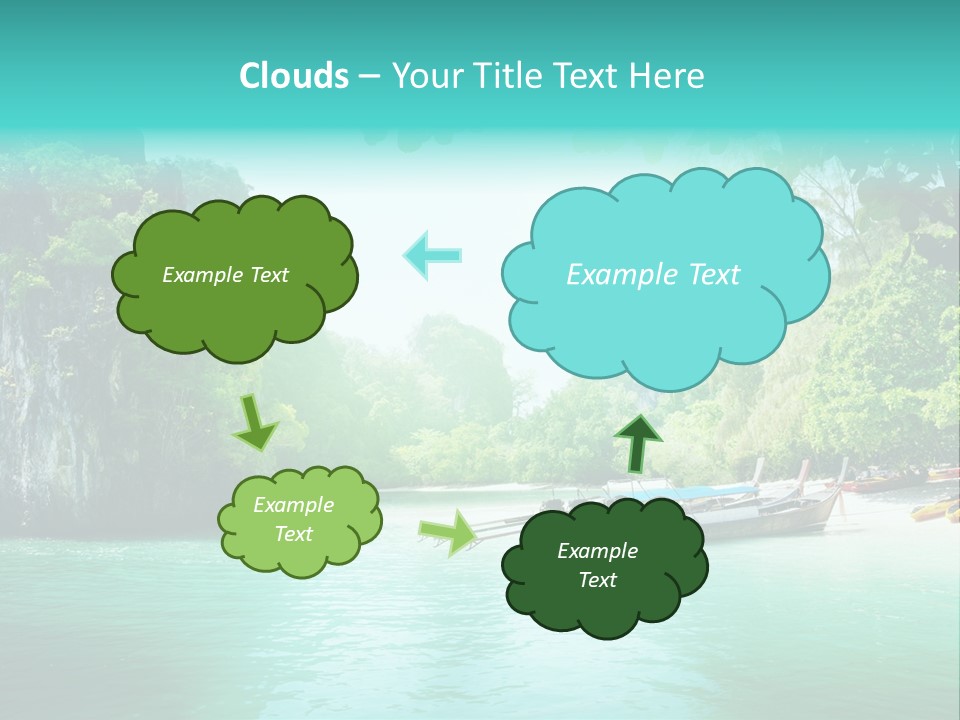 Clouds – Your Title Text Here

Example Text

Example Text

Example Text

Example Text